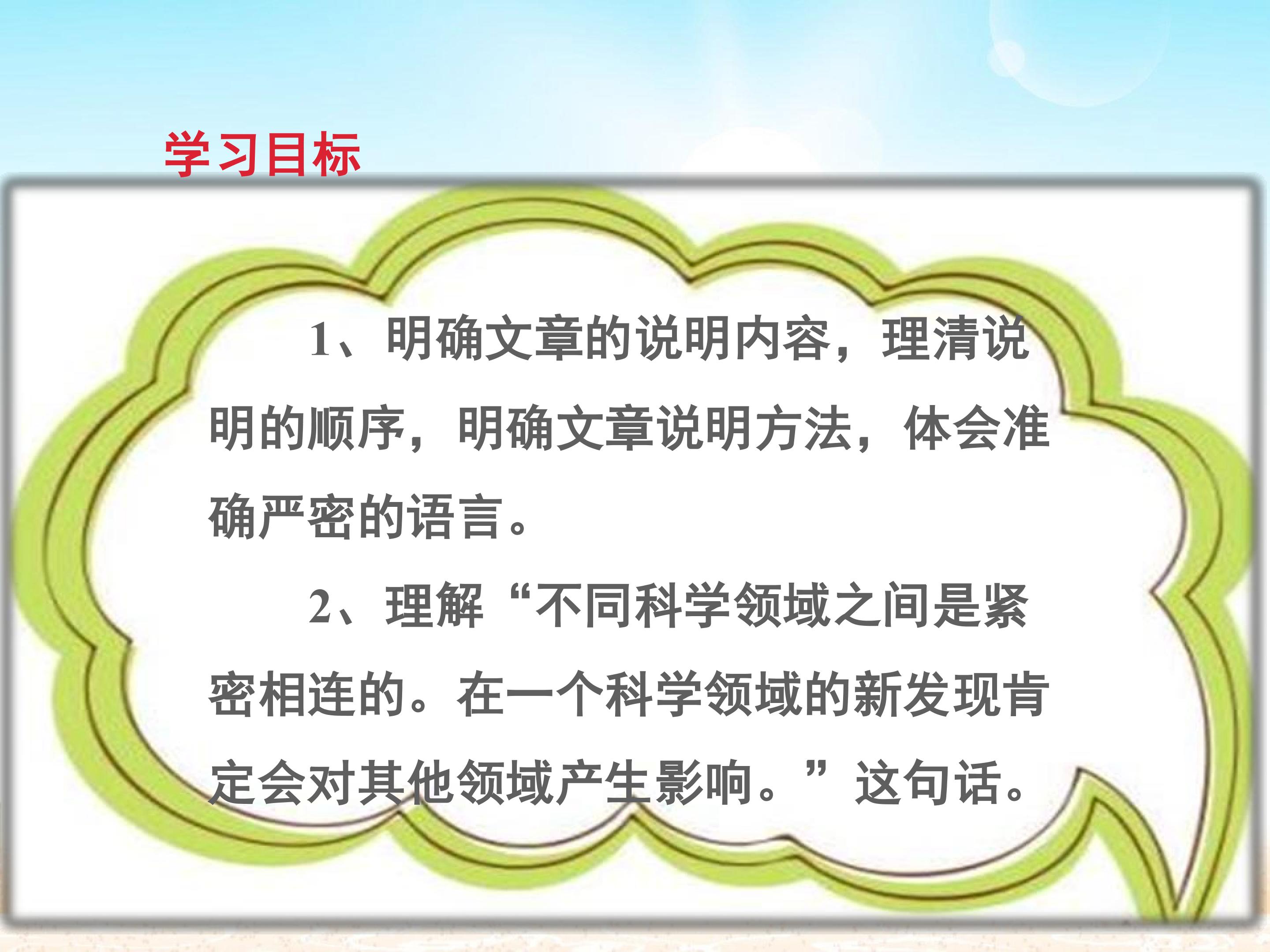 学习目标

1、明确文章的说明内容，理清说明的顺序，明确文章说明方法，体会准确严密的语言。

2、理解“不同科学领域之间是紧密相连的。在一个科学领域的新发现肯定会对其他领域产生影响。”这句话。